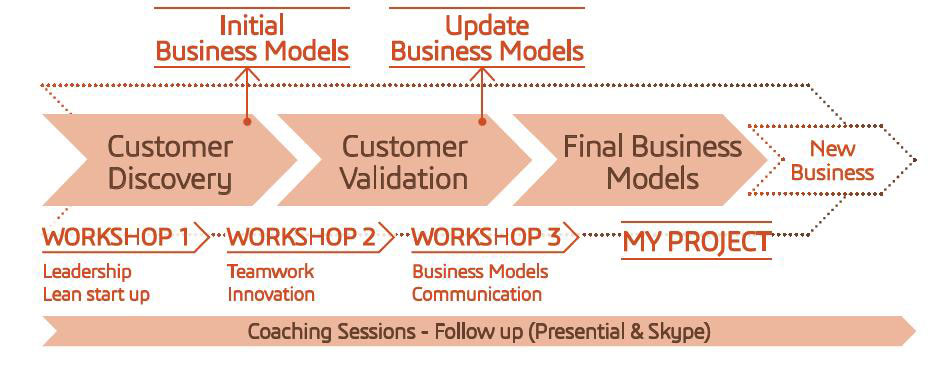 Initial Business Models

Update Business Models

Customer Discovery

Customer Validation

Final Business Models

New Business

WORKSHOP 1
Leadership
Lean start up

WORKSHOP 2
Teamwork
Innovation

WORKSHOP 3
Business Models
Communication

MY PROJECT

Coaching Sessions - Follow up (Presential & Skype)